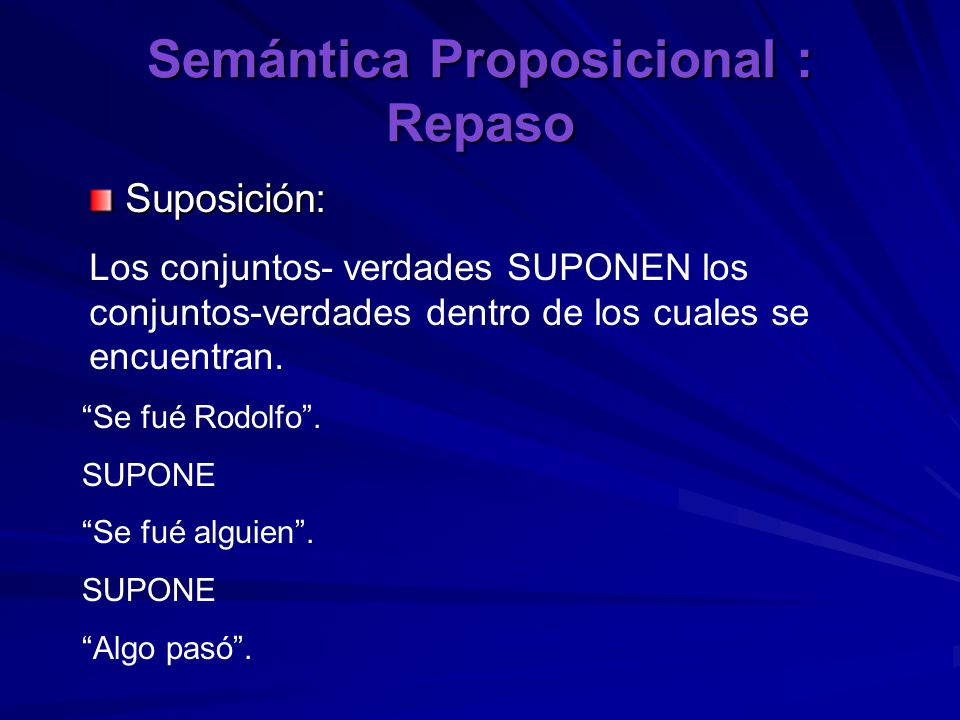 Semántica Proposicional : Repaso

Suposición:

Los conjuntos- verdades SUPONEN los conjuntos-verdades dentro de los cuales se encuentran.

“Se fué Rodolfo”.

SUPONE

“Se fué alguien”.

SUPONE

“Algo pasó”.